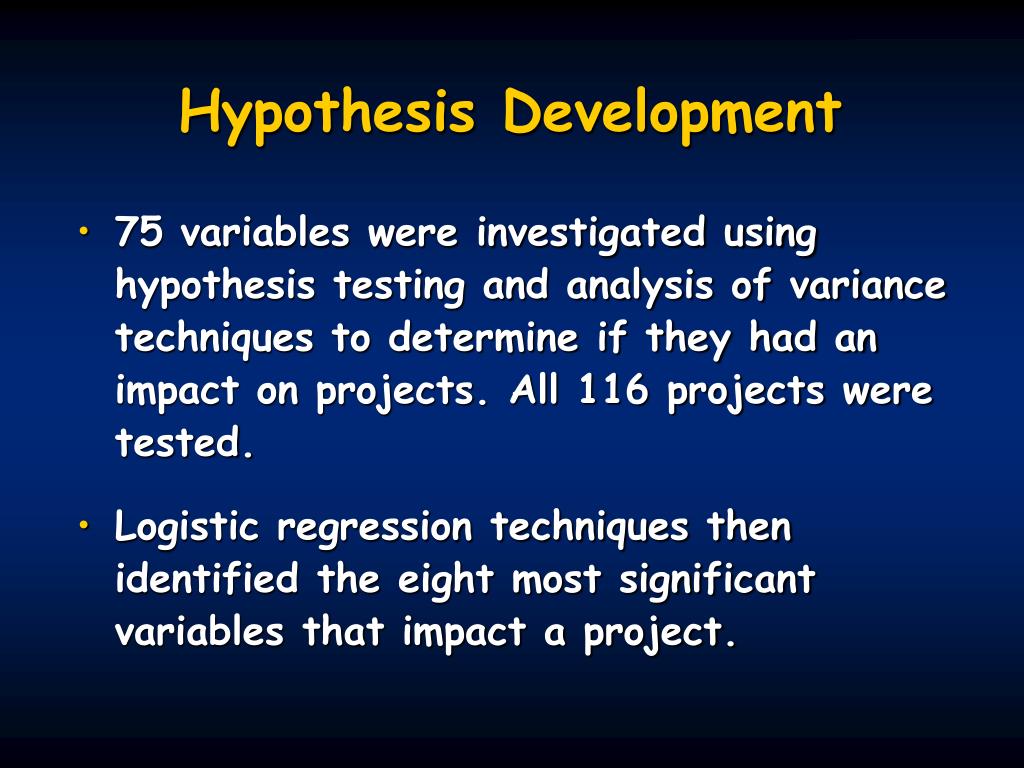 Hypothesis Development

• 75 variables were investigated using hypothesis testing and analysis of variance techniques to determine if they had an impact on projects. All 116 projects were tested.

• Logistic regression techniques then identified the eight most significant variables that impact a project.